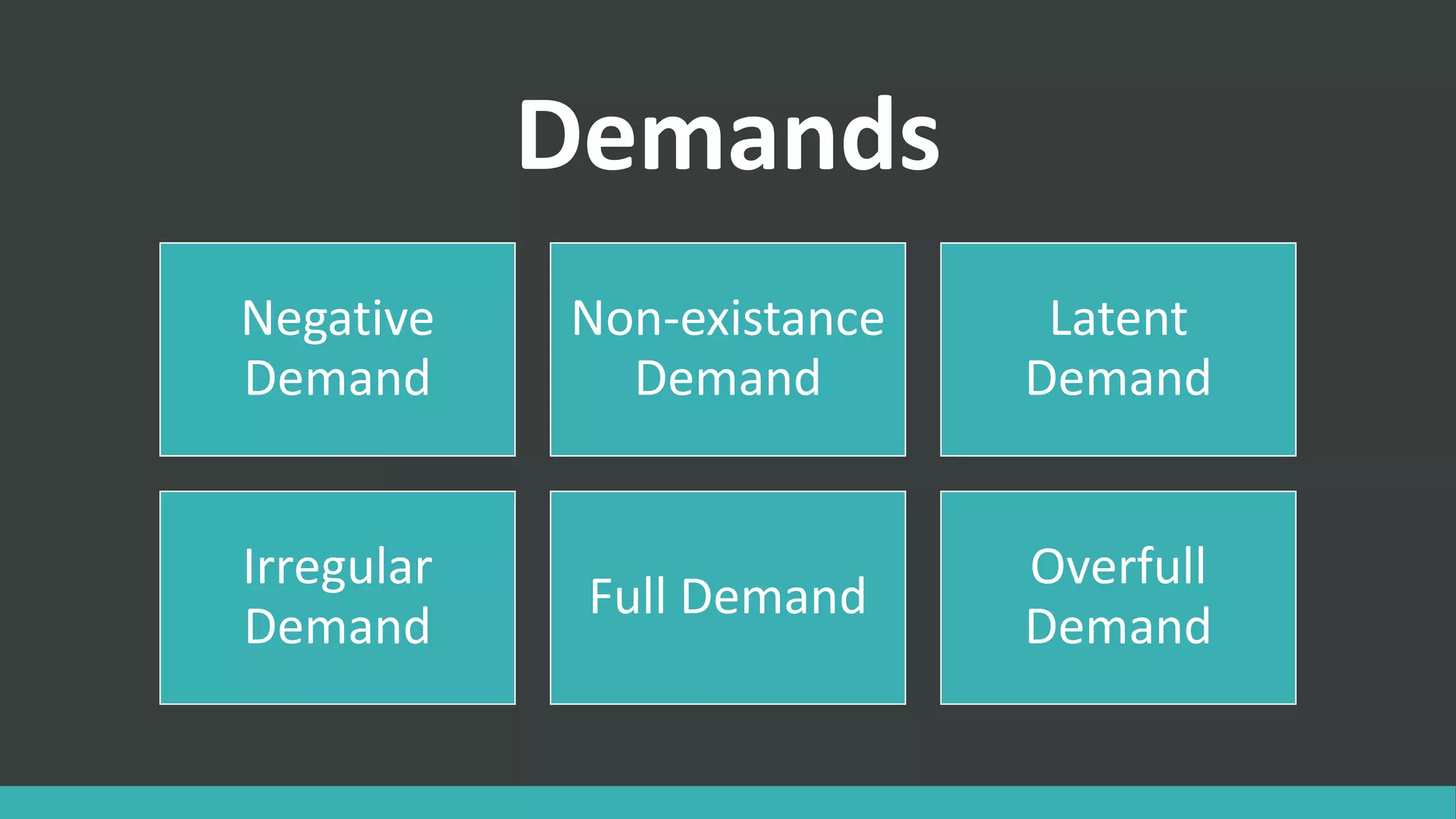 Demands

Negative Demand

Non-existance Demand

Latent Demand

Irregular Demand

Full Demand

Overfull Demand